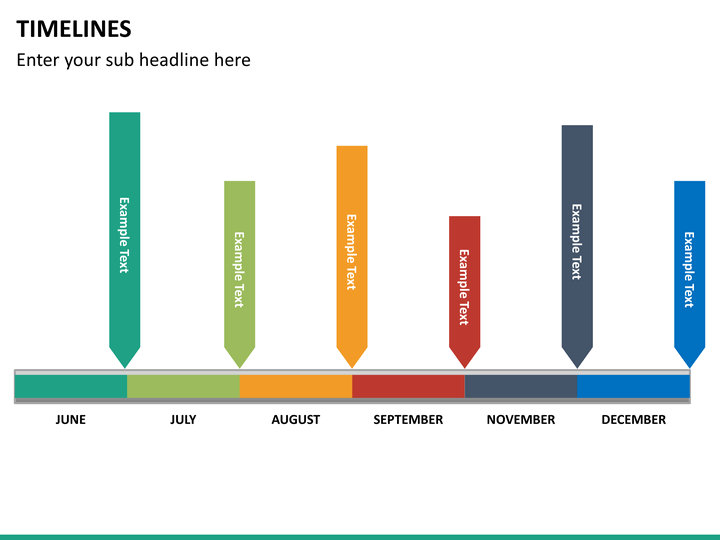 TIMELINES

Enter your sub headline here

Example Text

Example Text

Example Text

Example Text

Example Text

Example Text

JUNE

JULY

AUGUST

SEPTEMBER

NOVEMBER

DECEMBER